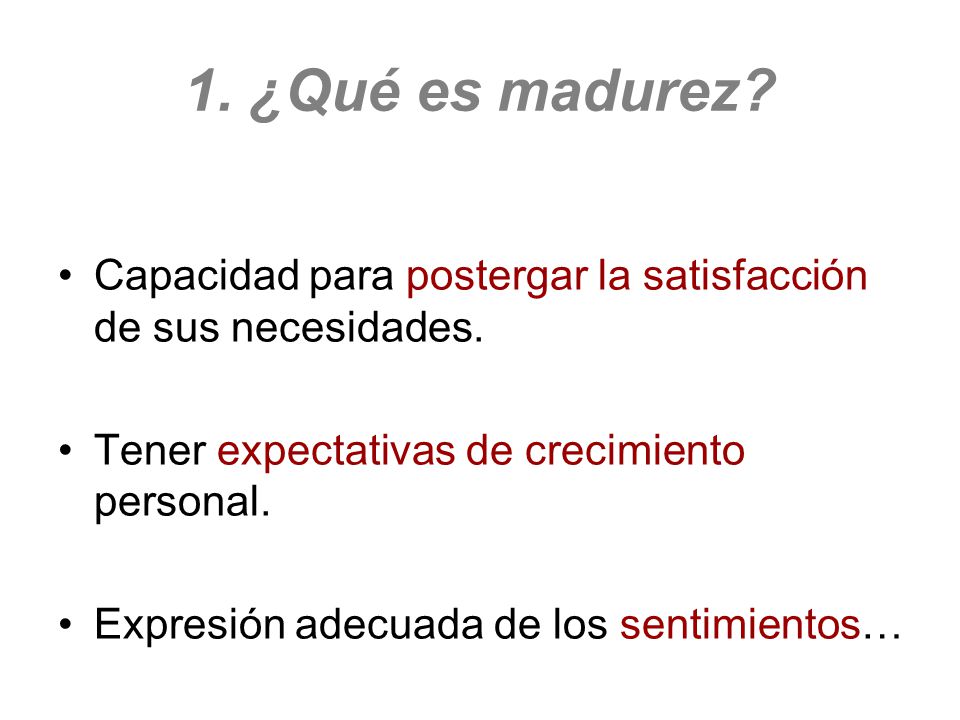 1. ¿Qué es madurez?

• Capacidad para postergar la satisfacción de sus necesidades.

• Tener expectativas de crecimiento personal.

• Expresión adecuada de los sentimientos…